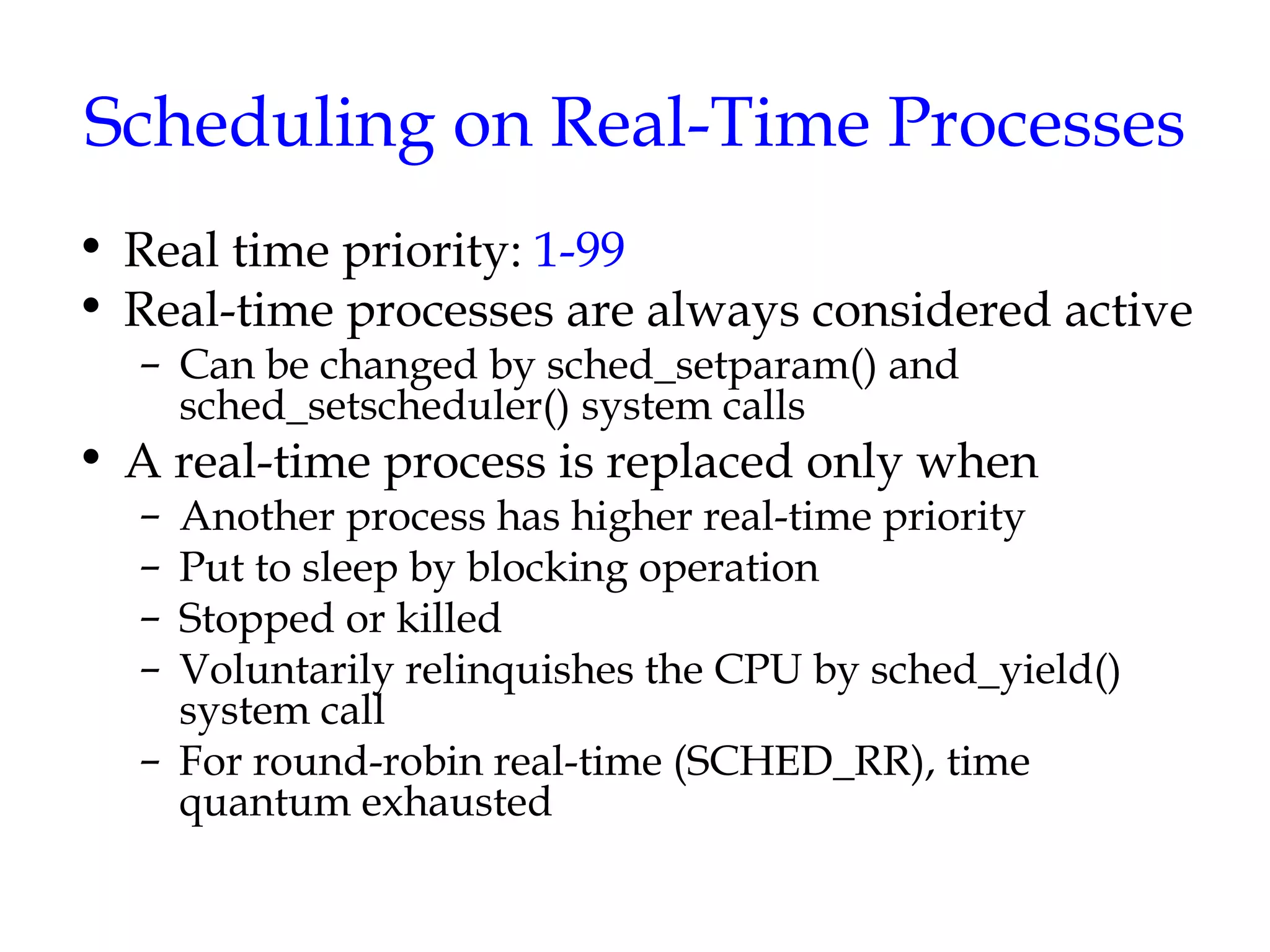 Scheduling on Real-Time Processes

• Real time priority: 1-99
• Real-time processes are always considered active
  – Can be changed by sched_setparam() and sched_setscheduler() system calls
• A real-time process is replaced only when
  – Another process has higher real-time priority
  – Put to sleep by blocking operation
  – Stopped or killed
  – Voluntarily relinquishes the CPU by sched_yield() system call
  – For round-robin real-time (SCHED_RR), time quantum exhausted